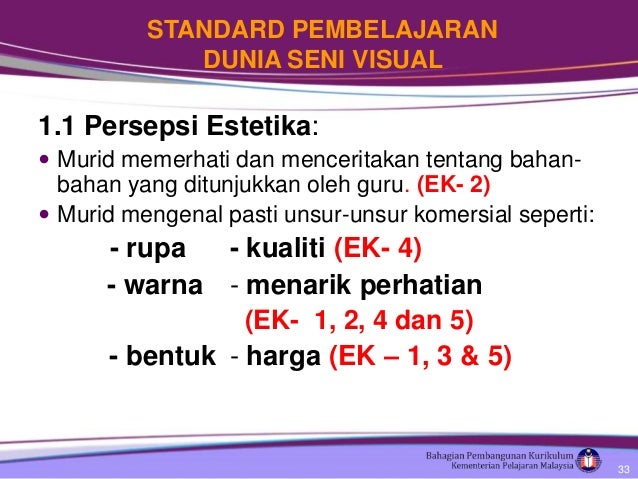 STANDARD PEMBELAJARAN
DUNIA SENI VISUAL

1.1 Persepsi Estetika:

• Murid memerhati dan menceritakan tentang bahan-bahan yang ditunjukkan oleh guru. (EK- 2)
• Murid mengenal pasti unsur-unsur komersial seperti:

- rupa - kualiti (EK- 4)
- warna - menarik perhatian (EK- 1, 2, 4 dan 5)
- bentuk - harga (EK – 1, 3 & 5)

Bahagian Pembangunan Kurikulum
Kementerian Pelajaran Malaysia

33